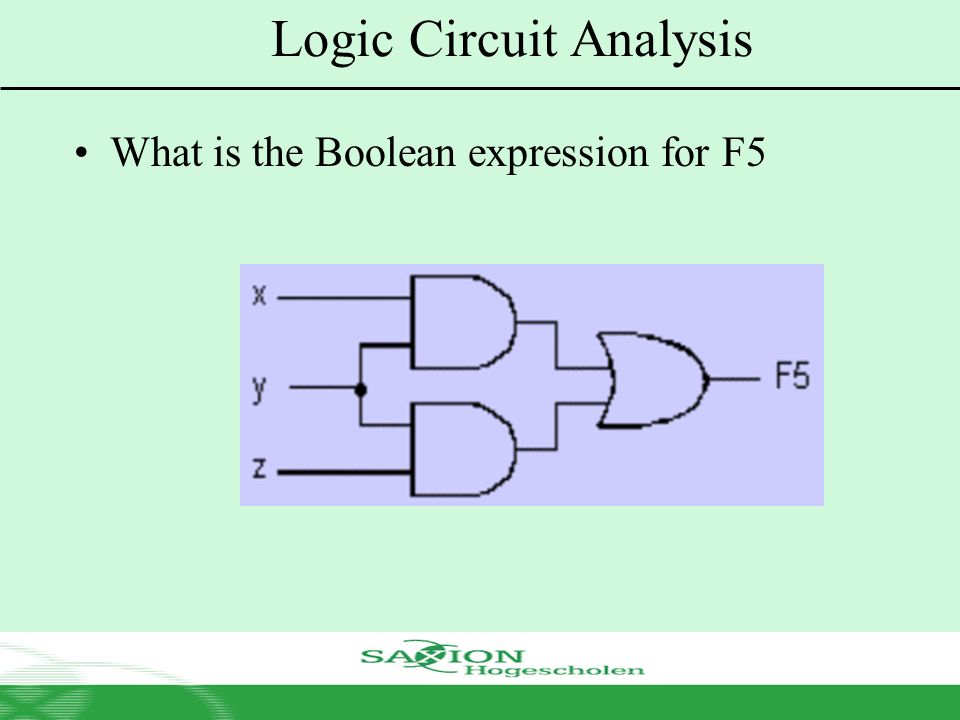 Logic Circuit Analysis

• What is the Boolean expression for F5

x
y
z
F5

SAXION
Hogescholen